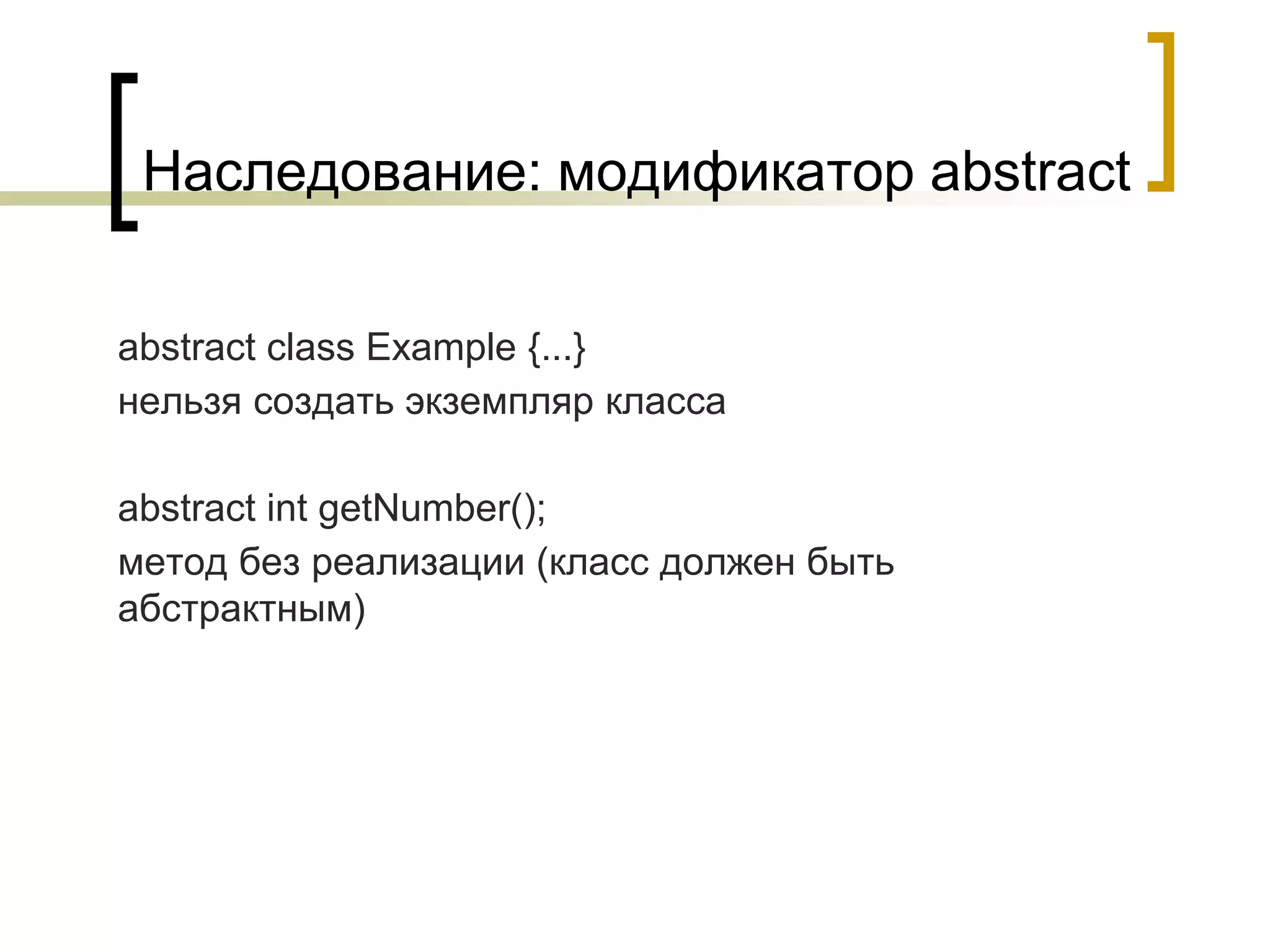 Наследование: модификатор abstract

abstract class Example {...}
нельзя создать экземпляр класса

abstract int getNumber();
метод без реализации (класс должен быть абстрактным)